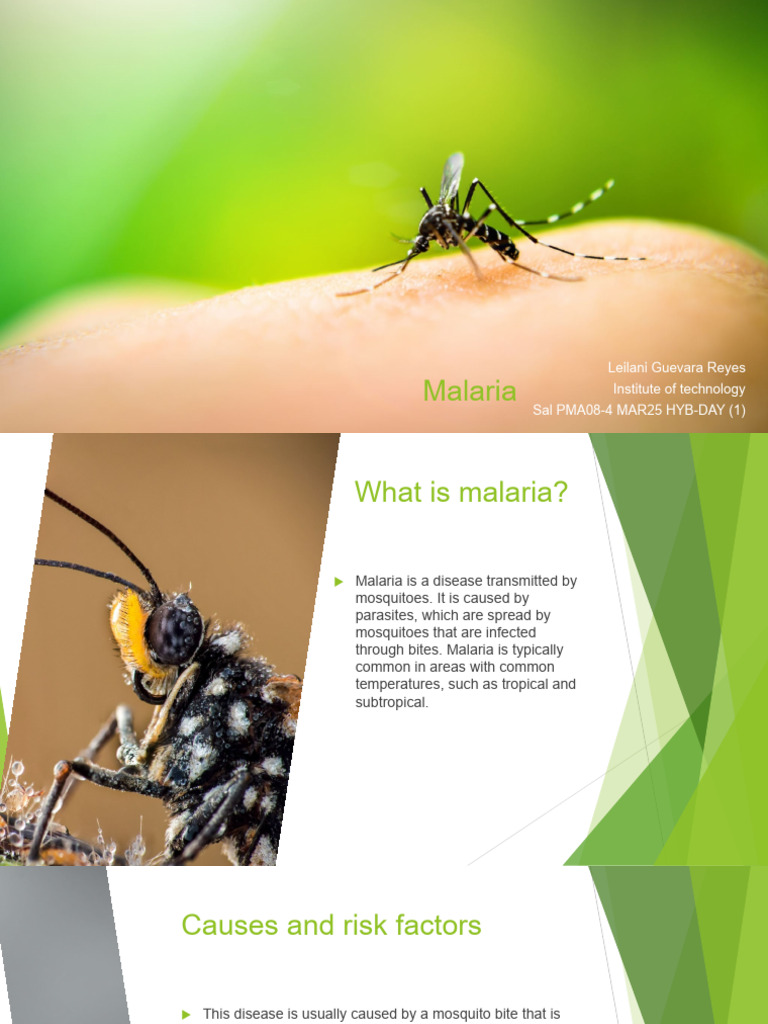 Malaria

Leilani Guevara Reyes
Institute of technology
Sal PMA08-4 MAR25 HYB-DAY (1)

What is malaria?

Malaria is a disease transmitted by mosquitoes. It is caused by parasites, which are spread by mosquitoes that are infected through bites. Malaria is typically common in areas with common temperatures, such as tropical and subtropical.

Causes and risk factors

This disease is usually caused by a mosquito bite that is